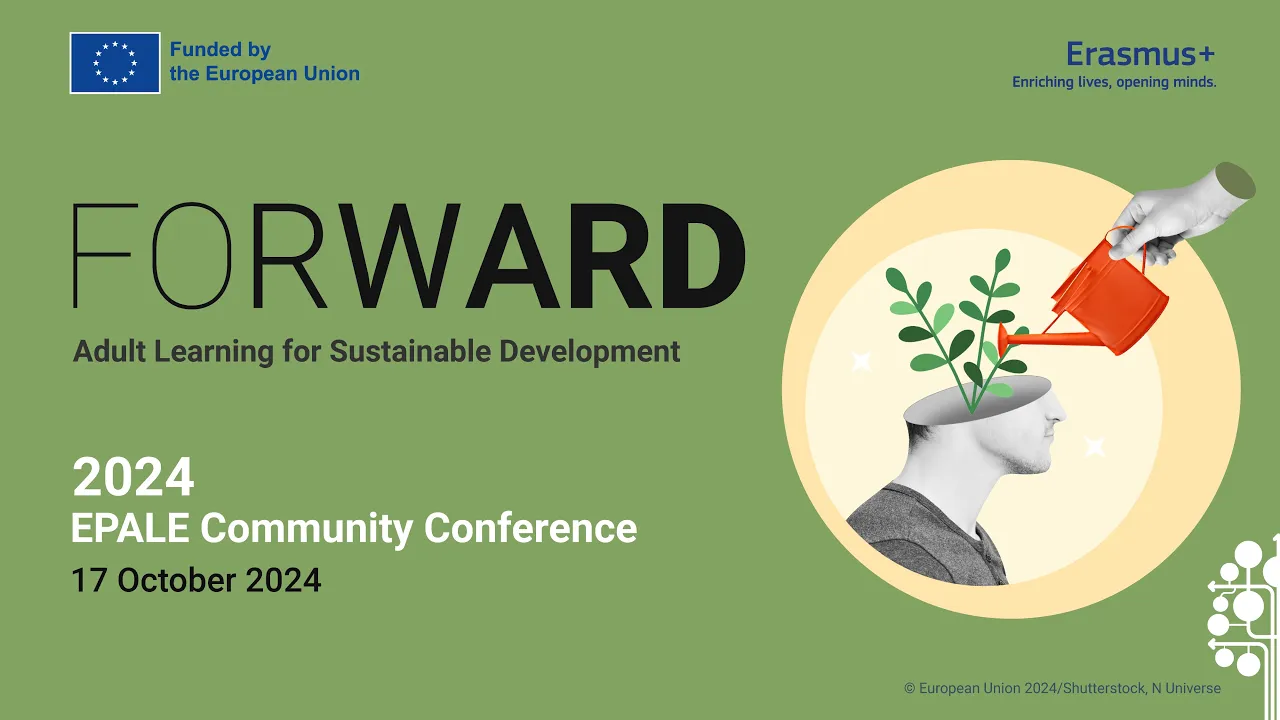 Funded by the European Union

Erasmus+
Enriching lives, opening minds.

FORWARD

Adult Learning for Sustainable Development

2024
EPALE Community Conference
17 October 2024

© European Union 2024/Shutterstock, N Universe